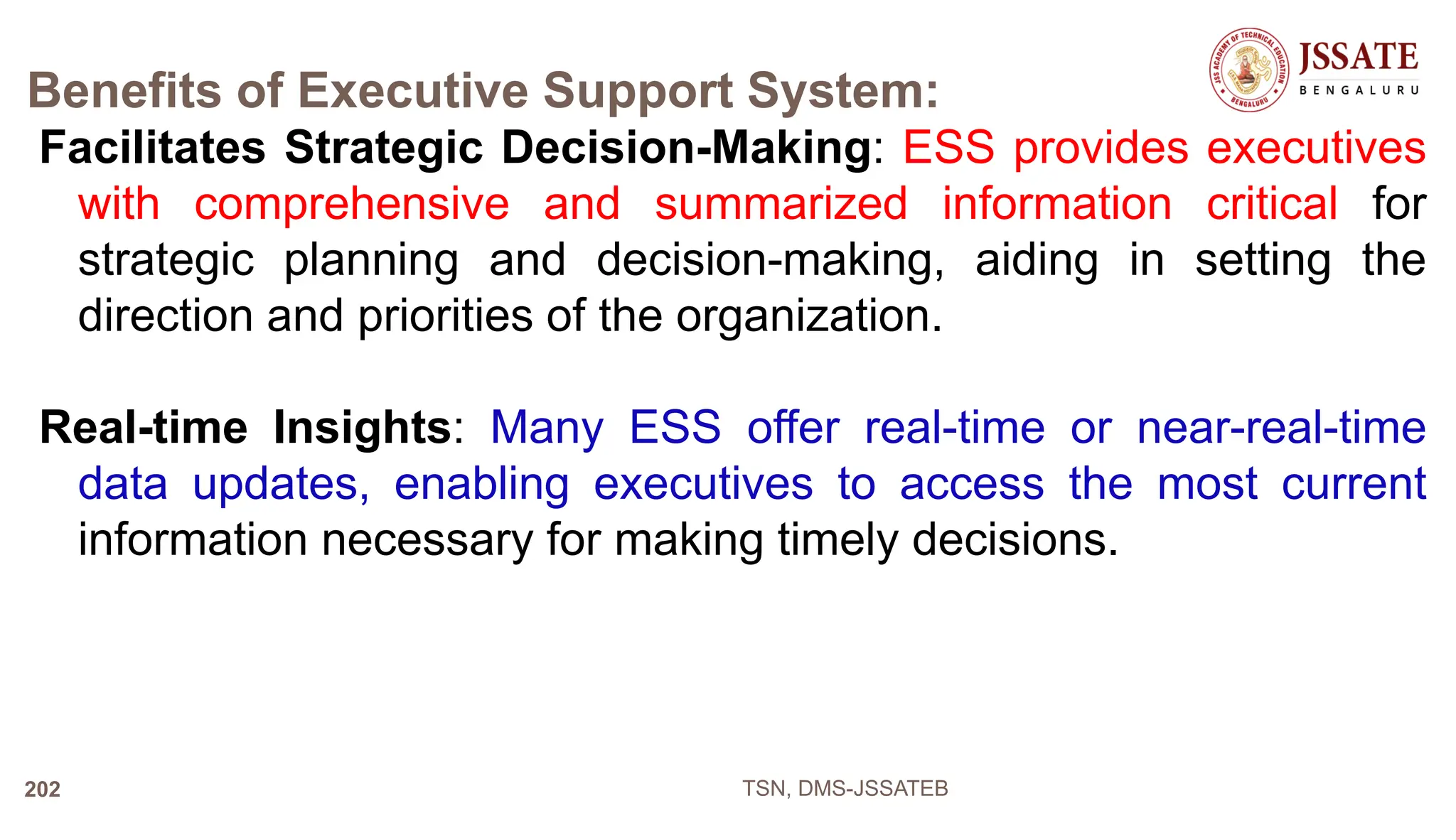 JSS ACADEMY OF TECHNICAL EDUCATION BENGALURU
JSSATE
BENGALURU

Benefits of Executive Support System:

Facilitates Strategic Decision-Making: ESS provides executives with comprehensive and summarized information critical for strategic planning and decision-making, aiding in setting the direction and priorities of the organization.

Real-time Insights: Many ESS offer real-time or near-real-time data updates, enabling executives to access the most current information necessary for making timely decisions.

202

TSN, DMS-JSSATEB